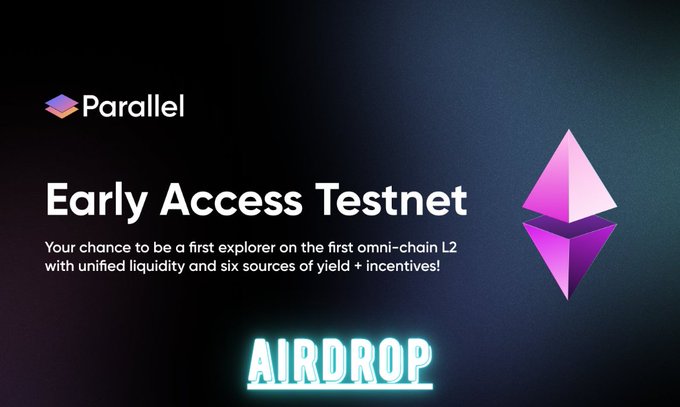 Parallel

Early Access Testnet

Your chance to be a first explorer on the first omni-chain L2 with unified liquidity and six sources of yield + incentives!

AIRDROP